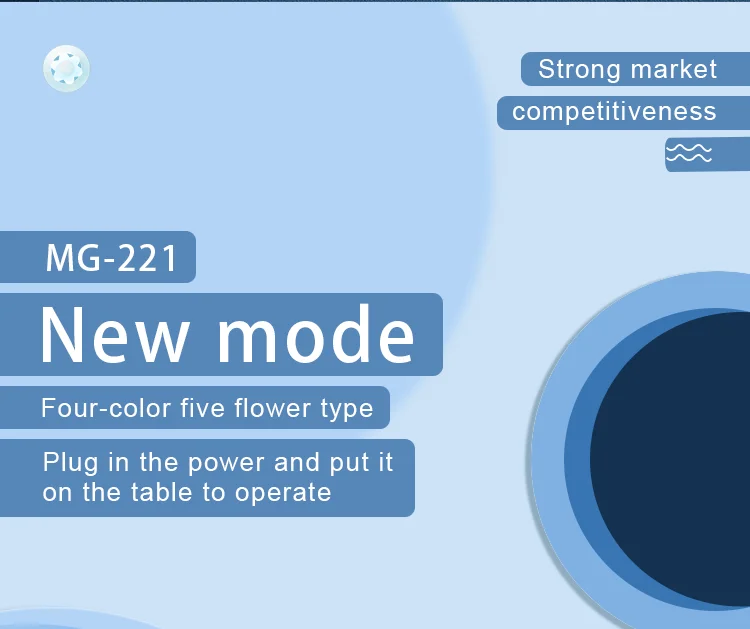 Strong market competitiveness

MG-221

New mode

Four-color five flower type

Plug in the power and put it on the table to operate